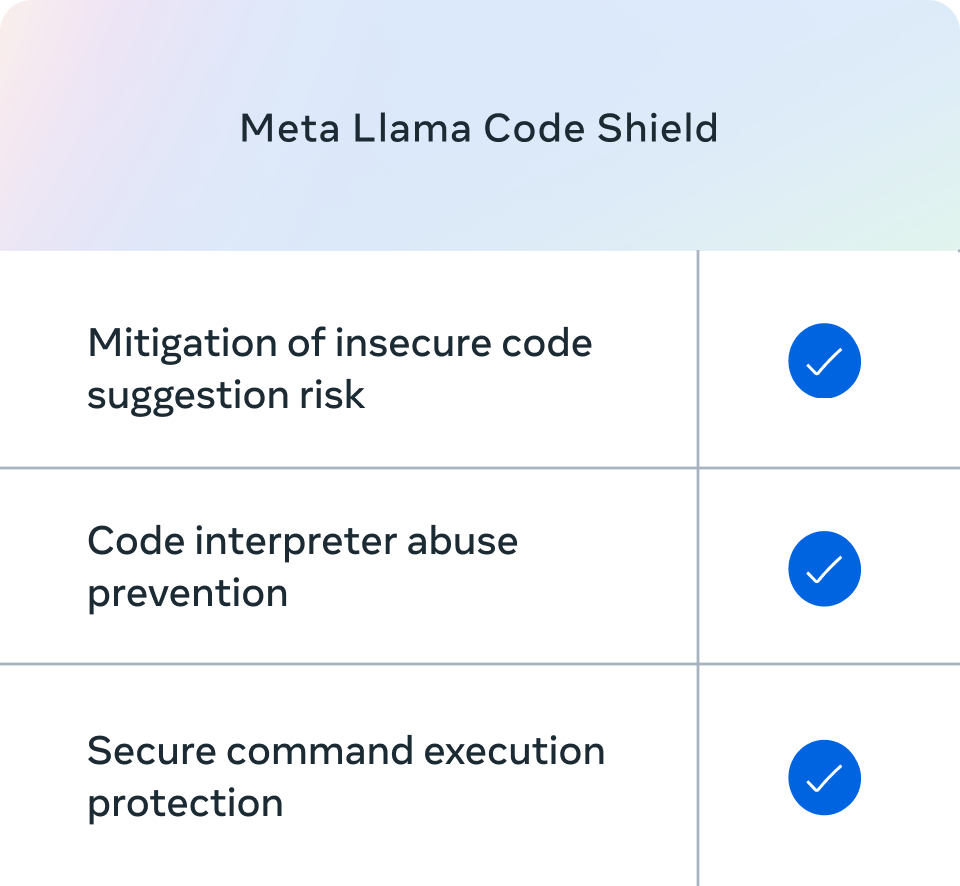 Meta Llama Code Shield

| | |
|---|---|
| Mitigation of insecure code suggestion risk | ✓ |
| Code interpreter abuse prevention | ✓ |
| Secure command execution protection | ✓ |